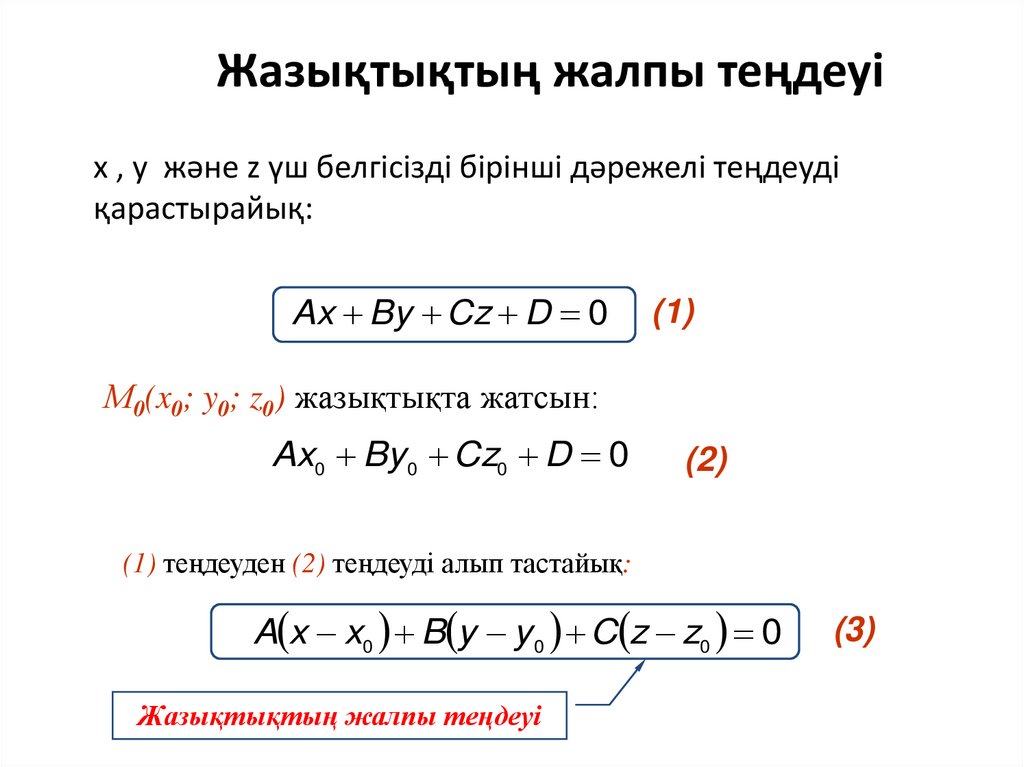 Жазықтықтың жалпы теңдеуі

x , y және z үш белгісізді бірінші дәрежелі теңдеуді қарастырайық:

$Ax + By + Cz + D = 0$ (1)

$M_0(x_0; y_0; z_0)$ жазықтықта жатсын:

$Ax_0 + By_0 + Cz_0 + D = 0$ (2)

(1) теңдеуден (2) теңдеуді алып тастайық:

$A(x - x_0) + B(y - y_0) + C(z - z_0) = 0$ (3)

Жазықтықтың жалпы теңдеуі